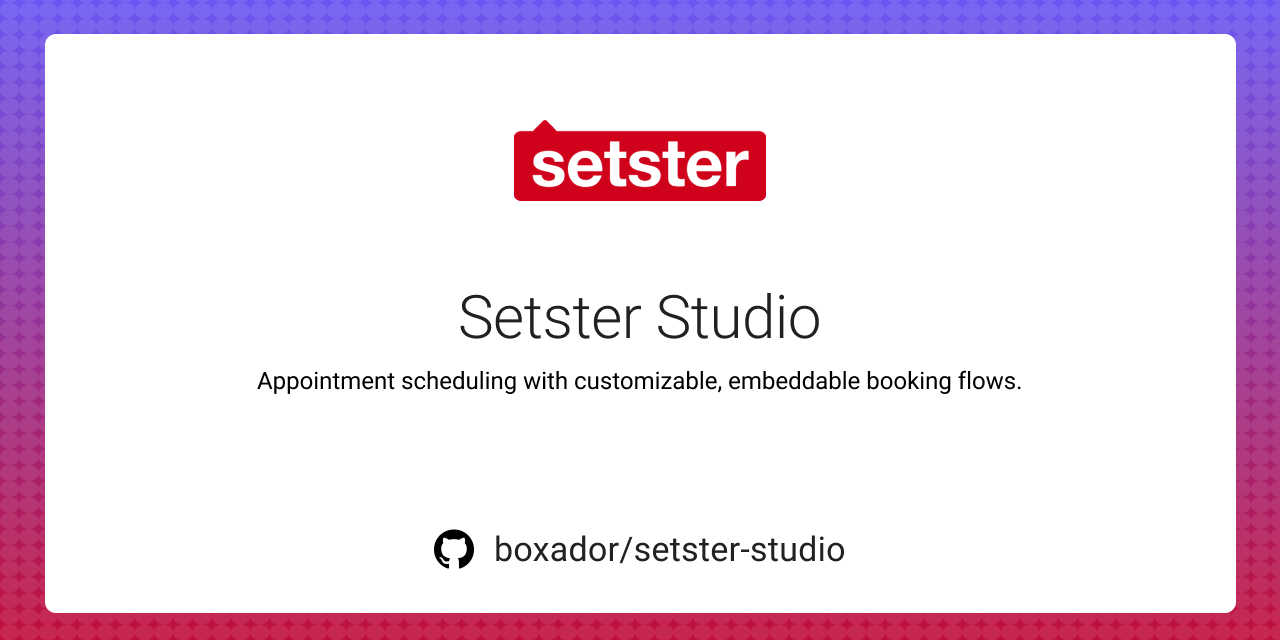 setster

Setster Studio

Appointment scheduling with customizable, embeddable booking flows.

boxador/setster-studio